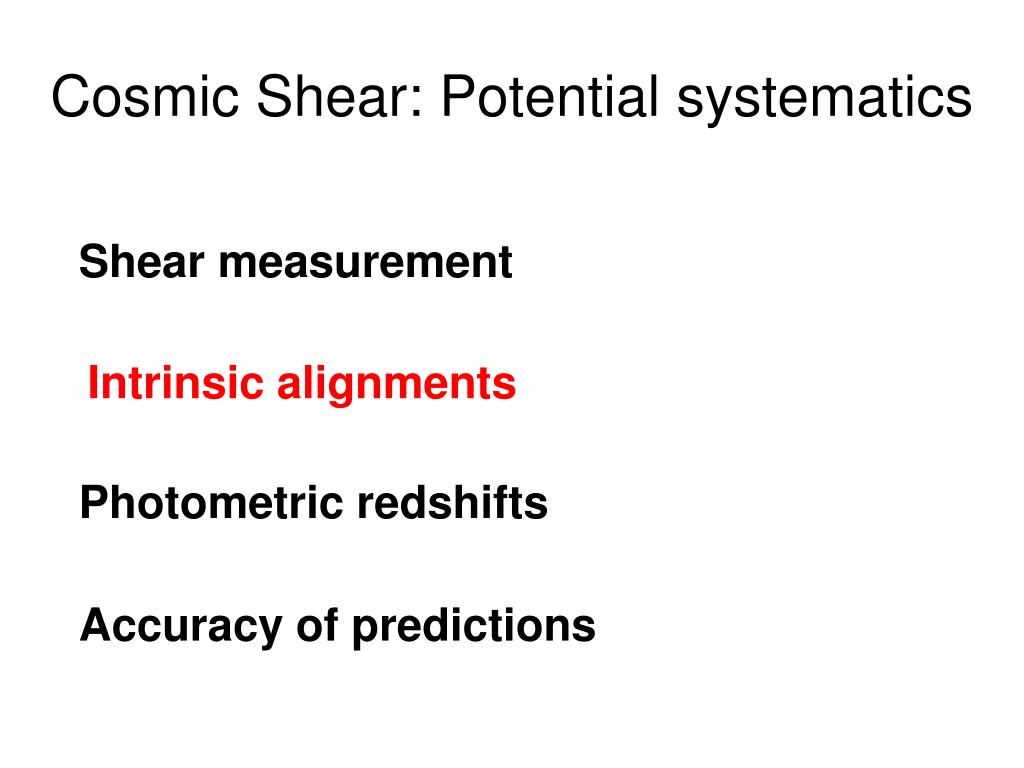 Cosmic Shear: Potential systematics

Shear measurement

Intrinsic alignments

Photometric redshifts

Accuracy of predictions